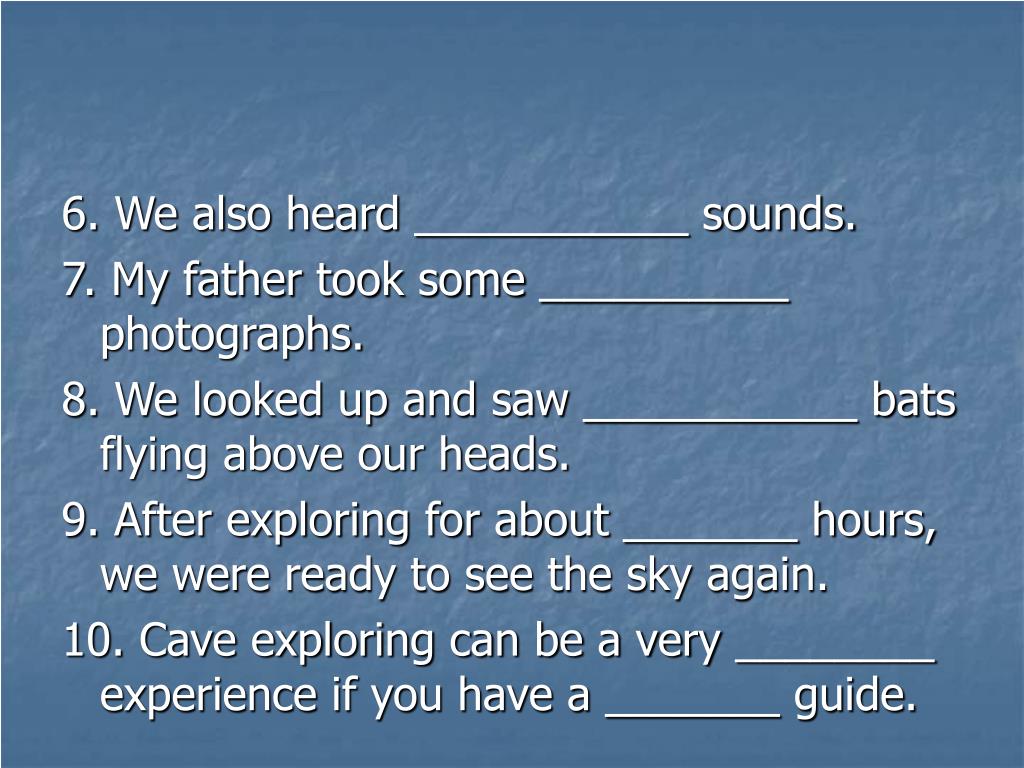 6. We also heard ___________ sounds.

7. My father took some __________ photographs.

8. We looked up and saw ___________ bats flying above our heads.

9. After exploring for about _______ hours, we were ready to see the sky again.

10. Cave exploring can be a very ________ experience if you have a _______ guide.